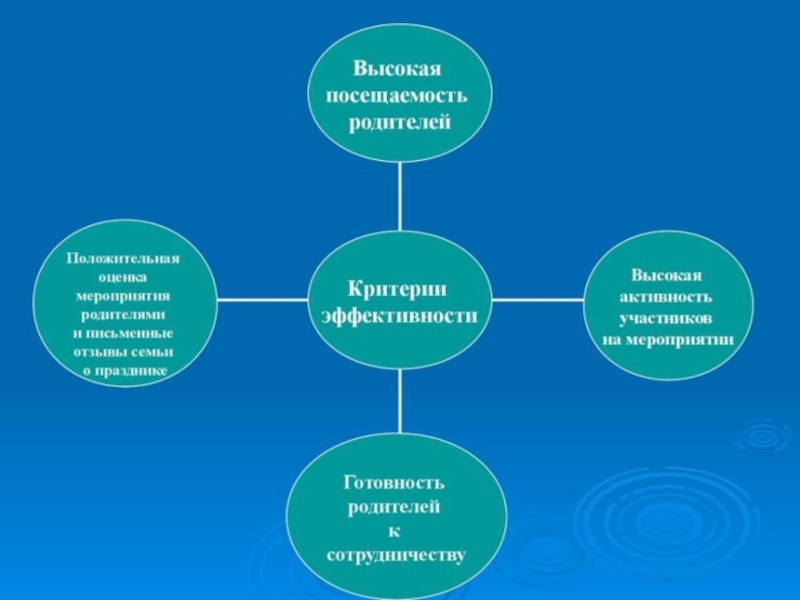 Высокая посещаемость родителей

Положительная оценка мероприятия родителями и письменные отзывы семьи о празднике

Критерии эффективности

Высокая активность участников на мероприятии

Готовность родителей к сотрудничеству